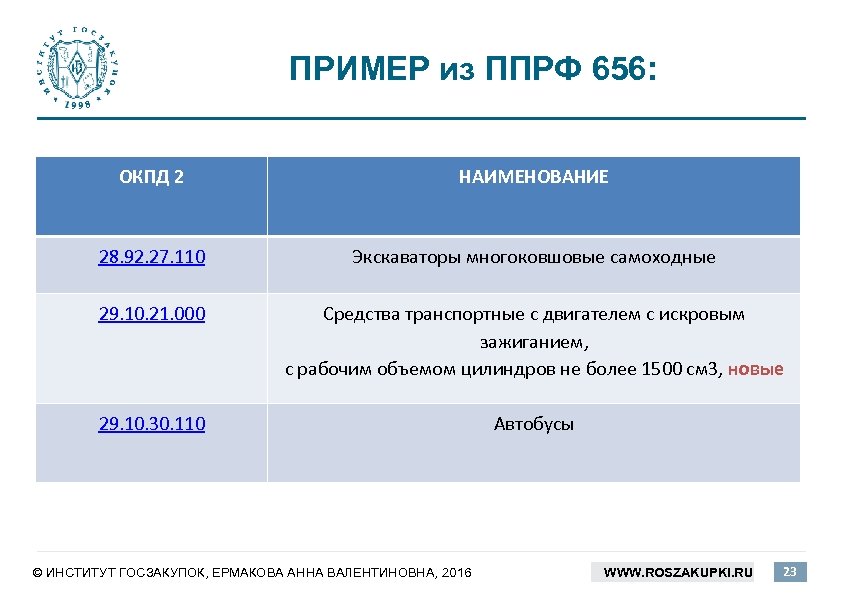 ИНСТИТУТ ГОСЗАКУПОК 1998

ПРИМЕР из ППРФ 656:

| ОКПД 2 | НАИМЕНОВАНИЕ |
|---|---|
| 28.92.27.110 | Экскаваторы многоковшовые самоходные |
| 29.10.21.000 | Средства транспортные с двигателем с искровым зажиганием, с рабочим объемом цилиндров не более 1500 см3, новые |
| 29.10.30.110 | Автобусы |

© ИНСТИТУТ ГОСЗАКУПОК, ЕРМАКОВА АННА ВАЛЕНТИНОВНА, 2016

WWW.ROSZAKUPKI.RU

23